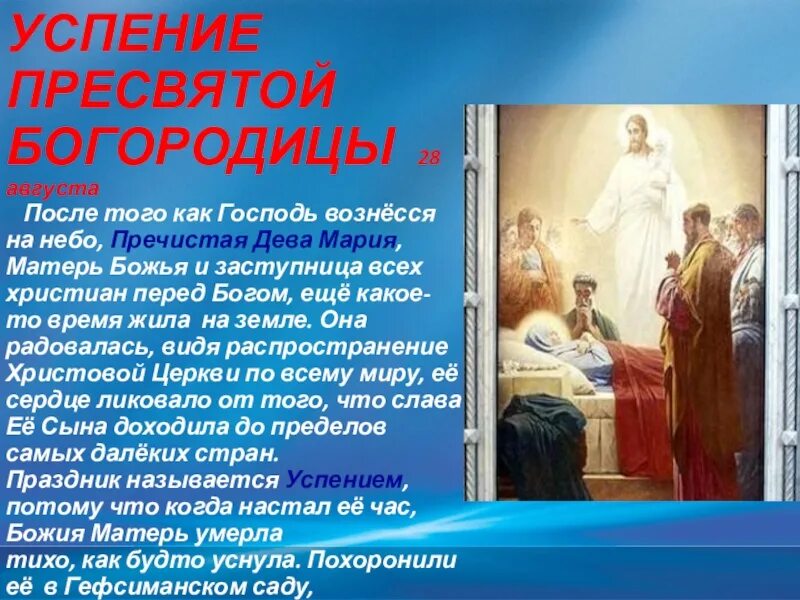 УСПЕНИЕ ПРЕСВЯТОЙ БОГОРОДИЦЫ 28 августа

После того как Господь вознёсся на небо, Пречистая Дева Мария, Матерь Божья и заступница всех христиан перед Богом, ещё какое-то время жила на земле. Она радовалась, видя распространение Христовой Церкви по всему миру, её сердце ликовало от того, что слава Её Сына доходила до пределов самых далёких стран.
Праздник называется Успением, потому что когда настал её час, Божия Матерь умерла тихо, как будто уснула. Похоронили её в Гефсиманском саду,